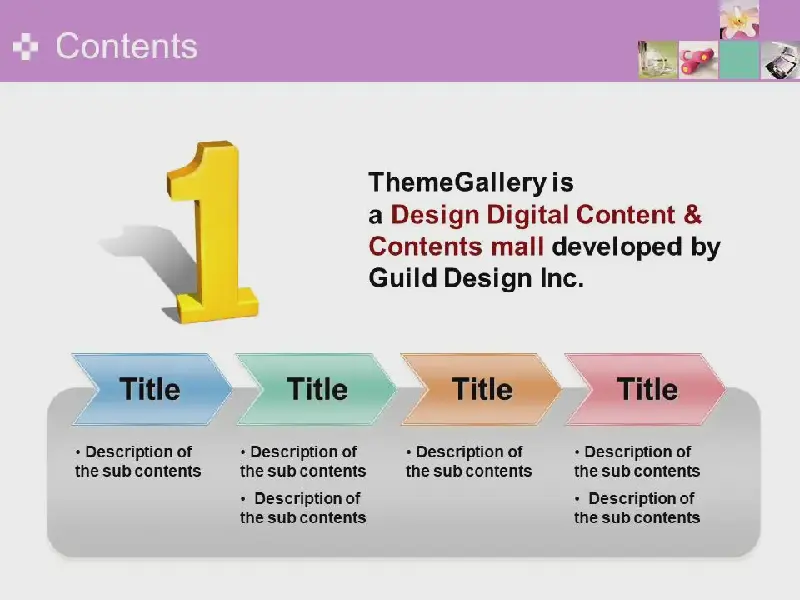 Contents

1

ThemeGallery is a Design Digital Content & Contents mall developed by Guild Design Inc.

Title

• Description of the sub contents

Title

• Description of the sub contents

• Description of the sub contents

Title

• Description of the sub contents

Title

• Description of the sub contents

• Description of the sub contents